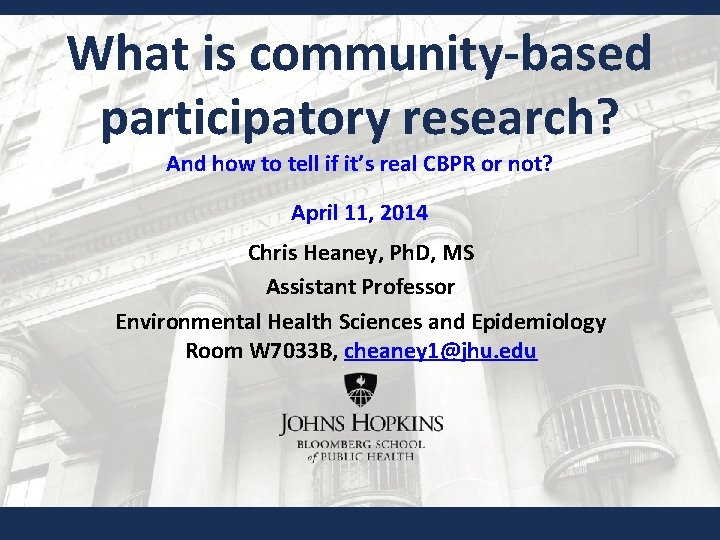 What is community-based participatory research?

And how to tell if it's real CBPR or not?

April 11, 2014

Chris Heaney, PhD, MS

Assistant Professor

Environmental Health Sciences and Epidemiology

Room W7033B, cheaney1@jhu.edu

JOHNS HOPKINS

BLOOMBERG SCHOOL of PUBLIC HEALTH

SCHOOL OF HYGIENE AND PUBLIC HEALTH